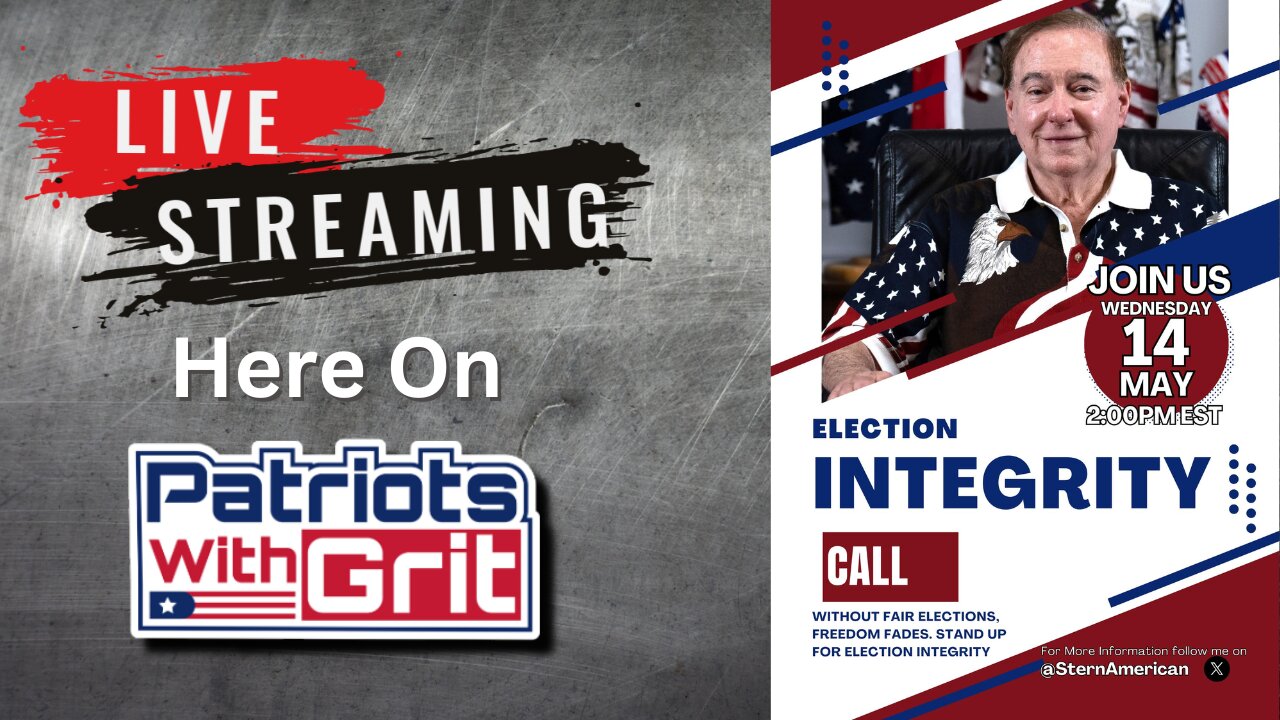 LIVE STREAMING

Here On

Patriots With Grit

JOIN US
WEDNESDAY
14
MAY
2:00PM EST

ELECTION
INTEGRITY
CALL

WITHOUT FAIR ELECTIONS, FREEDOM FADES. STAND UP FOR ELECTION INTEGRITY

For More Information follow me on
@SternAmerican